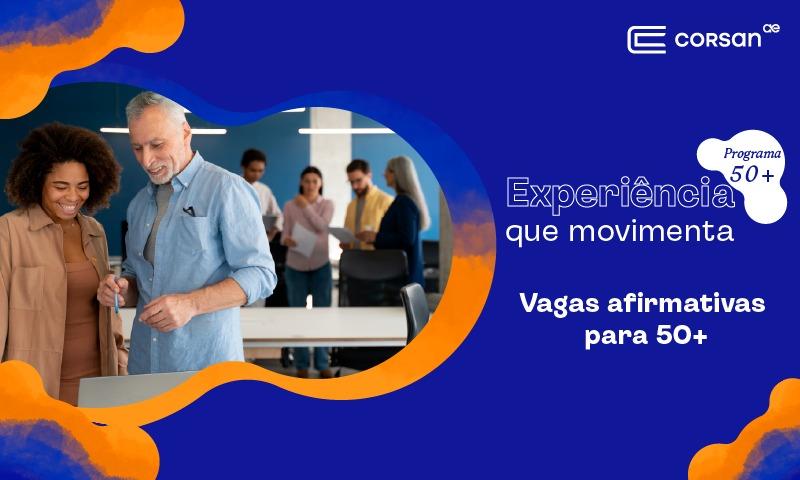 corsan ae

Programa 50+

Experiência que movimenta

Vagas afirmativas para 50+